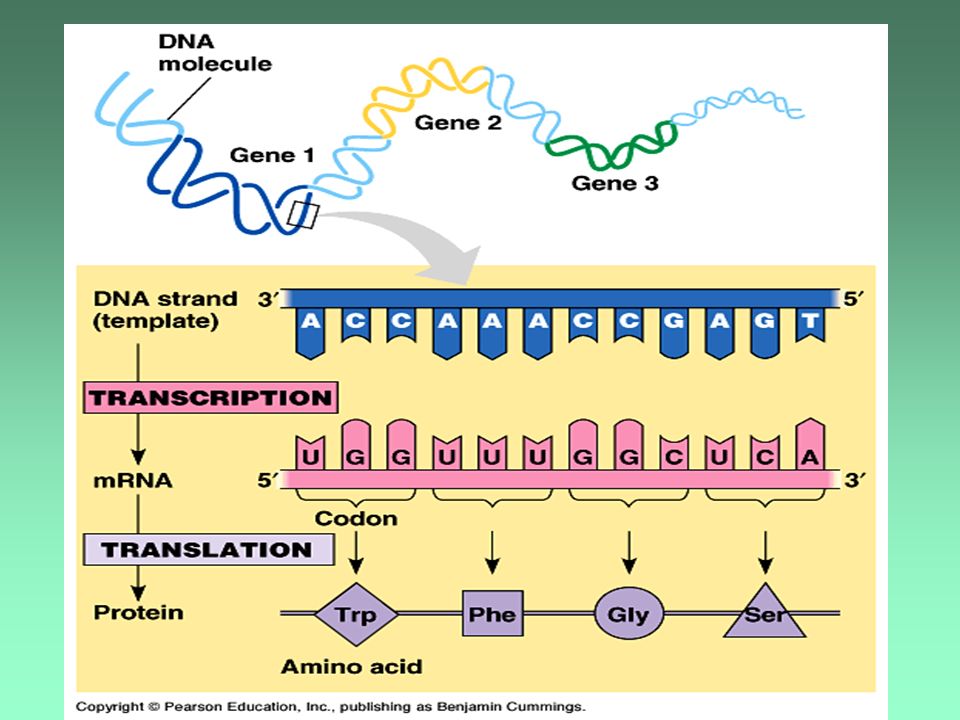 DNA molecule

Gene 1

Gene 2

Gene 3

DNA strand (template)

3′

A C C A A A C C G A G T

5′

TRANSCRIPTION

U G G U U U G G C U C A

mRNA

5′

3′

Codon

TRANSLATION

Protein

Trp

Phe

Gly

Ser

Amino acid

Copyright © Pearson Education, Inc., publishing as Benjamin Cummings.